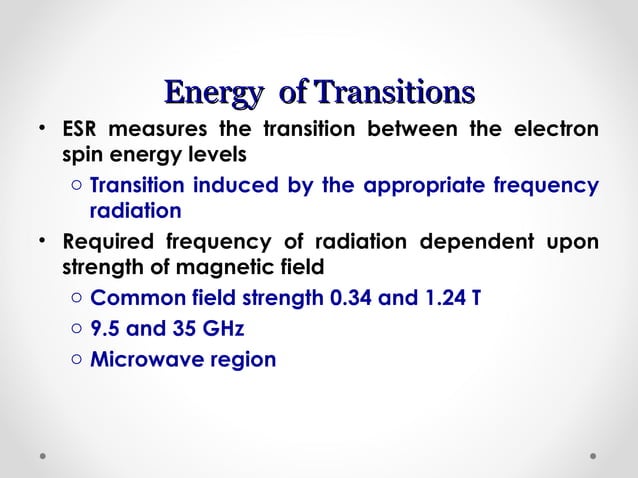 Energy of Transitions

• ESR measures the transition between the electron spin energy levels

○ Transition induced by the appropriate frequency radiation

• Required frequency of radiation dependent upon strength of magnetic field

○ Common field strength 0.34 and 1.24 T

○ 9.5 and 35 GHz

○ Microwave region